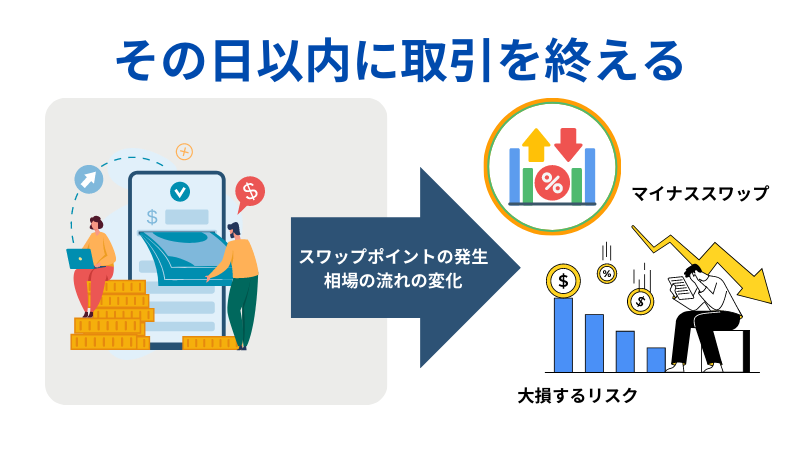 その日以内に取引を終える

$
$

スワップポイントの発生
相場の流れの変化

%

マイナススワップ

$
%
$

大損するリスク